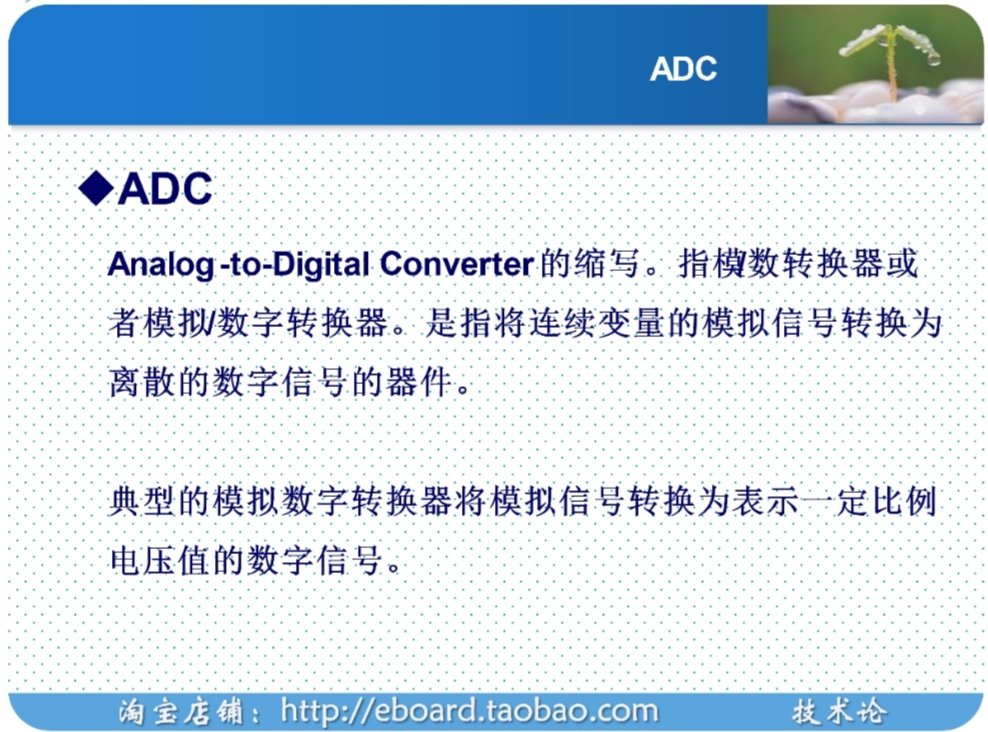 ADC

◆ADC

Analog -to-Digital Converter的缩写。指模/数转换器或者模拟/数字转换器。是指将连续变量的模拟信号转换为离散的数字信号的器件。

典型的模拟数字转换器将模拟信号转换为表示一定比例电压值的数字信号。

淘宝店铺：http://eboard.taobao.com 技术论